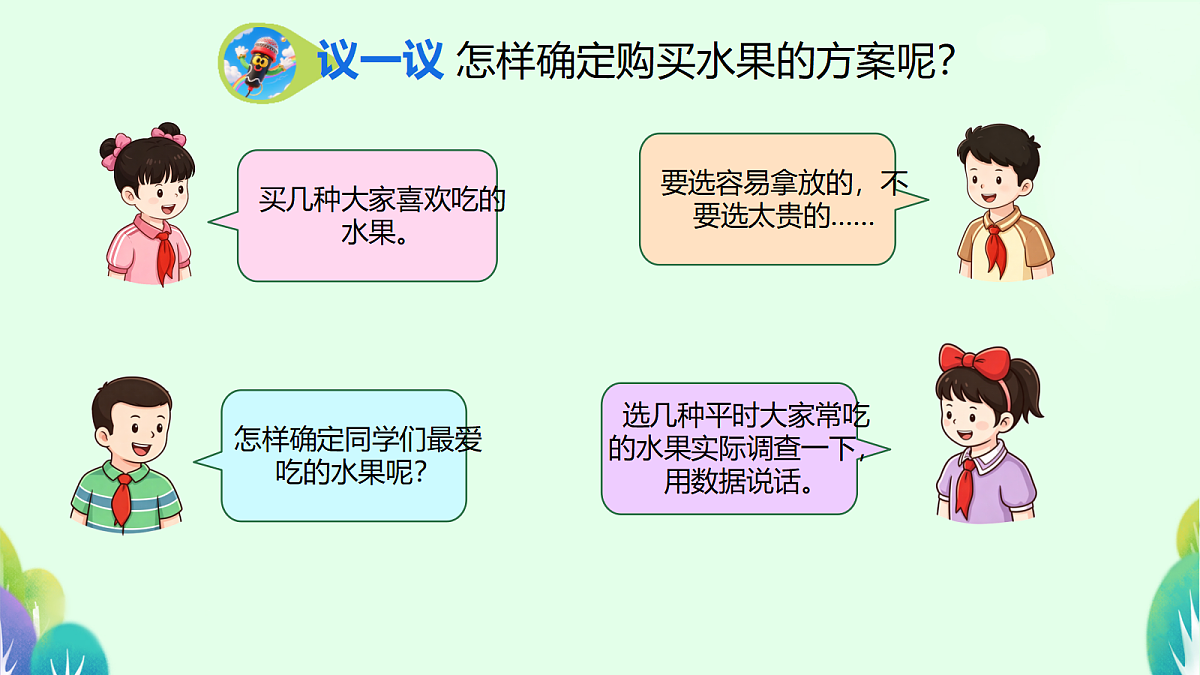 议一议 怎样确定购买水果的方案呢？

买几种大家喜欢吃的水果。

要选容易拿放的，不要选太贵的……

怎样确定同学们最爱吃的水果呢？

选几种平时大家常吃的水果实际调查一下，用数据说话。